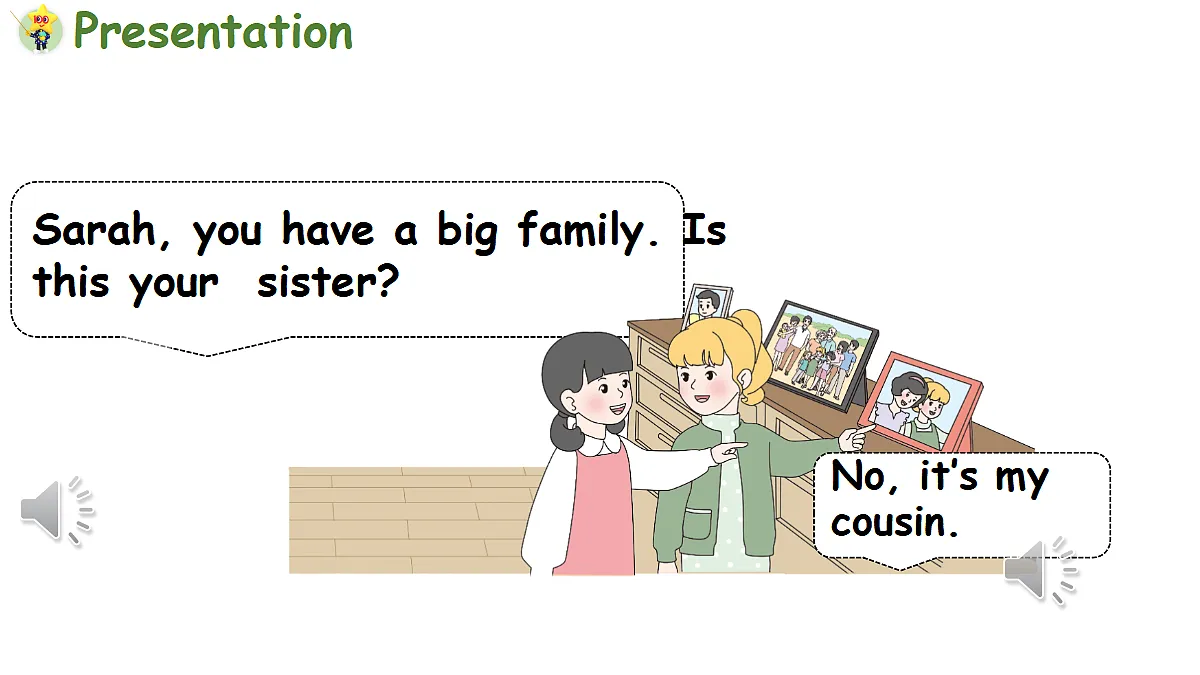 Presentation

Sarah, you have a big family. Is this your sister?

No, it's my cousin.